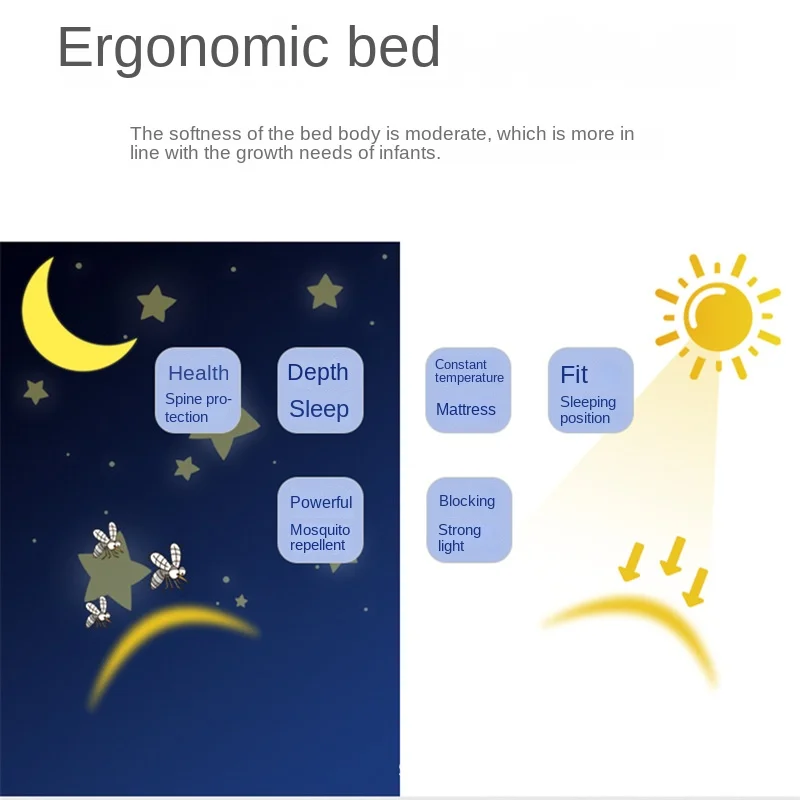 Ergonomic bed

The softness of the bed body is moderate, which is more in line with the growth needs of infants.

Health
Spine protection

Depth
Sleep

Constant temperature
Mattress

Fit
Sleeping position

Powerful
Mosquito repellent

Blocking
Strong light